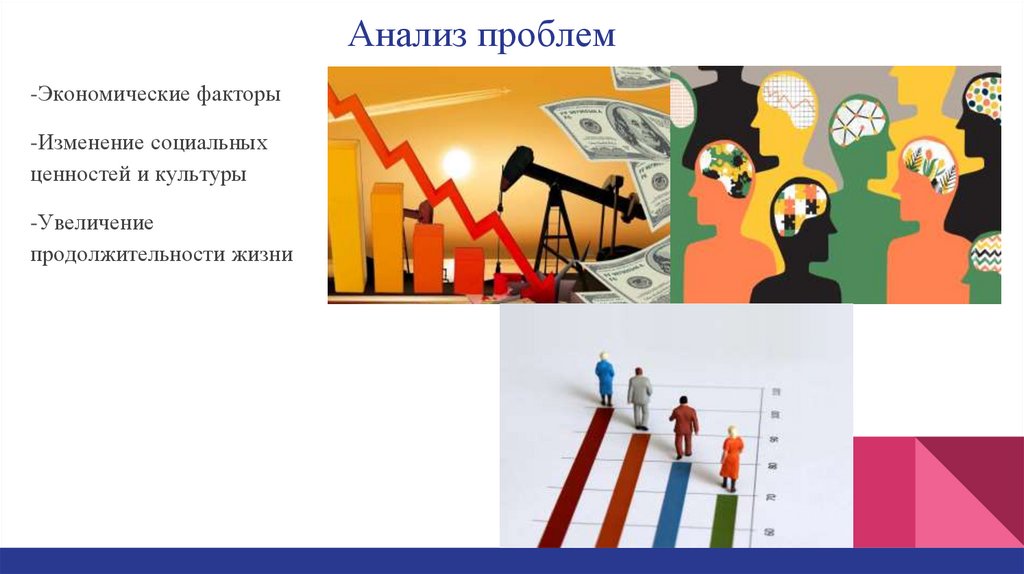 Анализ проблем

-Экономические факторы

-Изменение социальных ценностей и культуры

-Увеличение продолжительности жизни